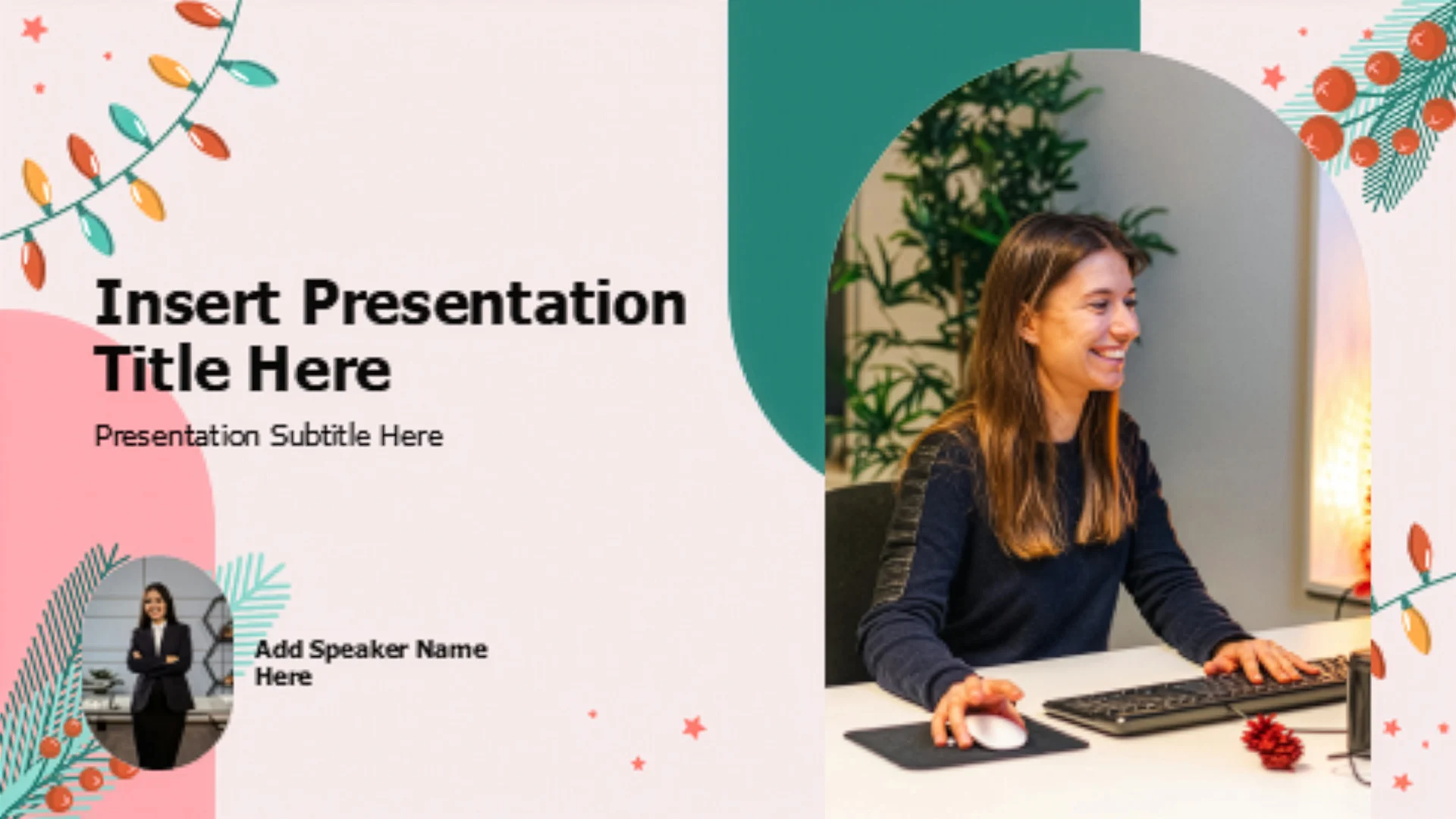 Insert Presentation Title Here

Presentation Subtitle Here

Add Speaker Name Here